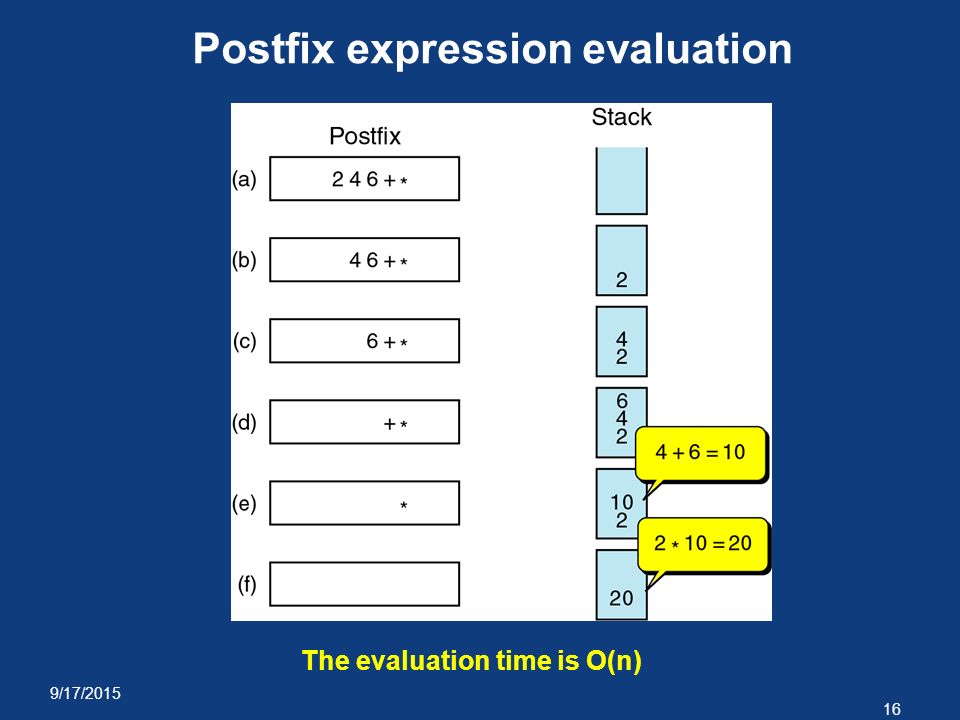 Postfix expression evaluation

Postfix

Stack

(a) 2 4 6 + *

(b) 4 6 + *

2

(c) 6 + *

4
2

(d) + *

6
4
2

4 + 6 = 10

(e) *

10
2

2 * 10 = 20

(f)

20

The evaluation time is O(n)

9/17/2015

16